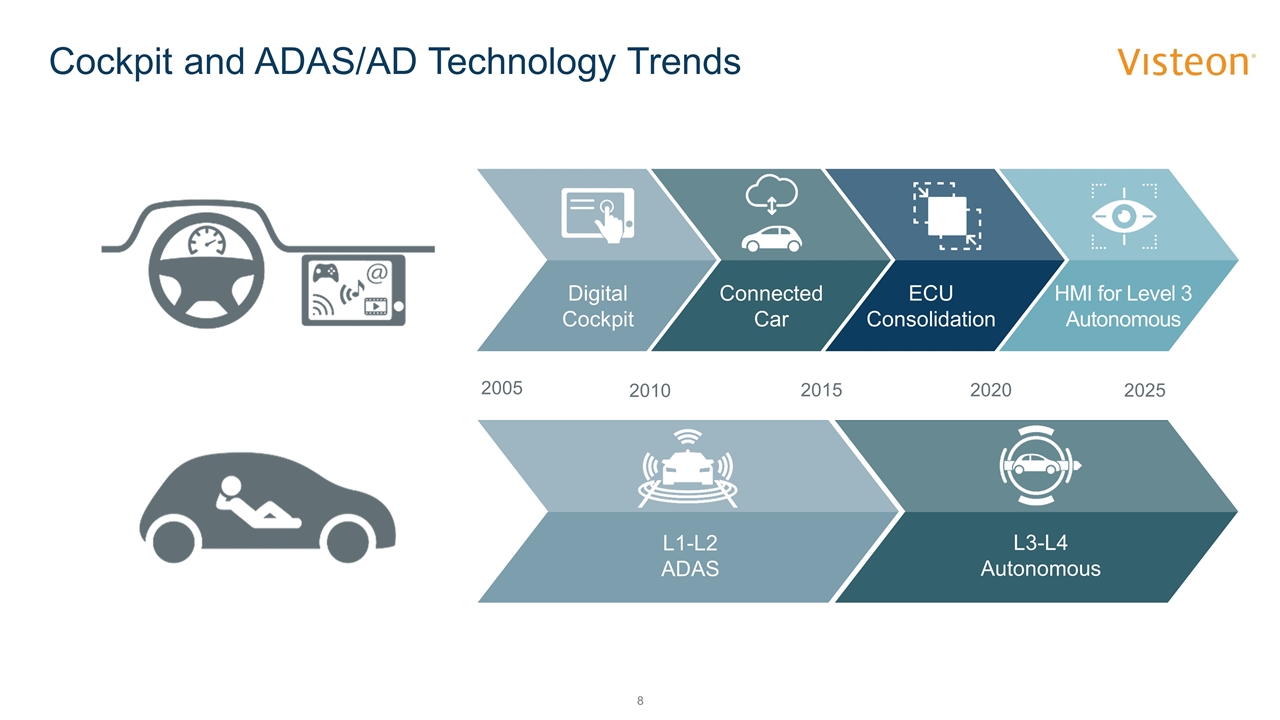 Cockpit and ADAS/AD Technology Trends

Visteon®

Digital Cockpit

Connected Car

ECU Consolidation

HMI for Level 3 Autonomous

2005

2010

2015

2020

2025

L1-L2 ADAS

L3-L4 Autonomous

8